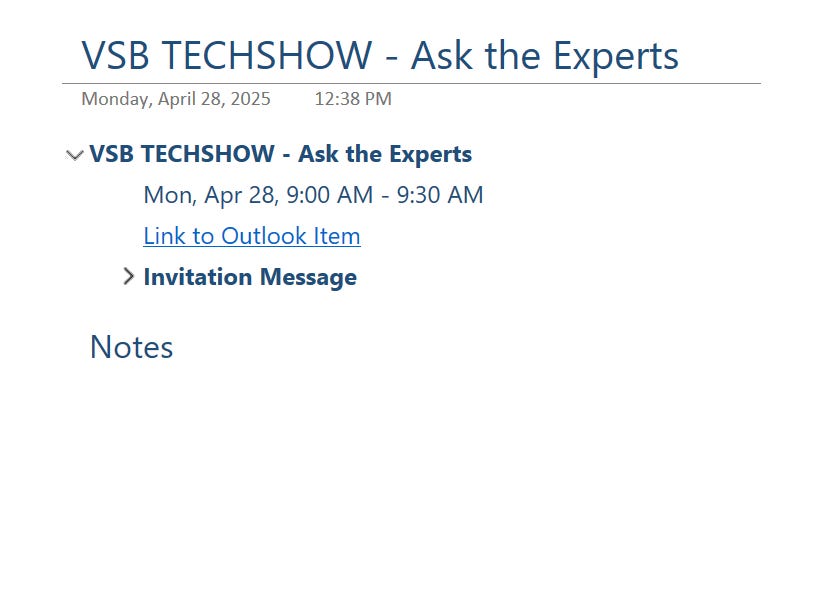 VSB TECHSHOW - Ask the Experts

Monday, April 28, 2025 12:38 PM

VSB TECHSHOW - Ask the Experts

Mon, Apr 28, 9:00 AM - 9:30 AM

Link to Outlook Item

Invitation Message

Notes